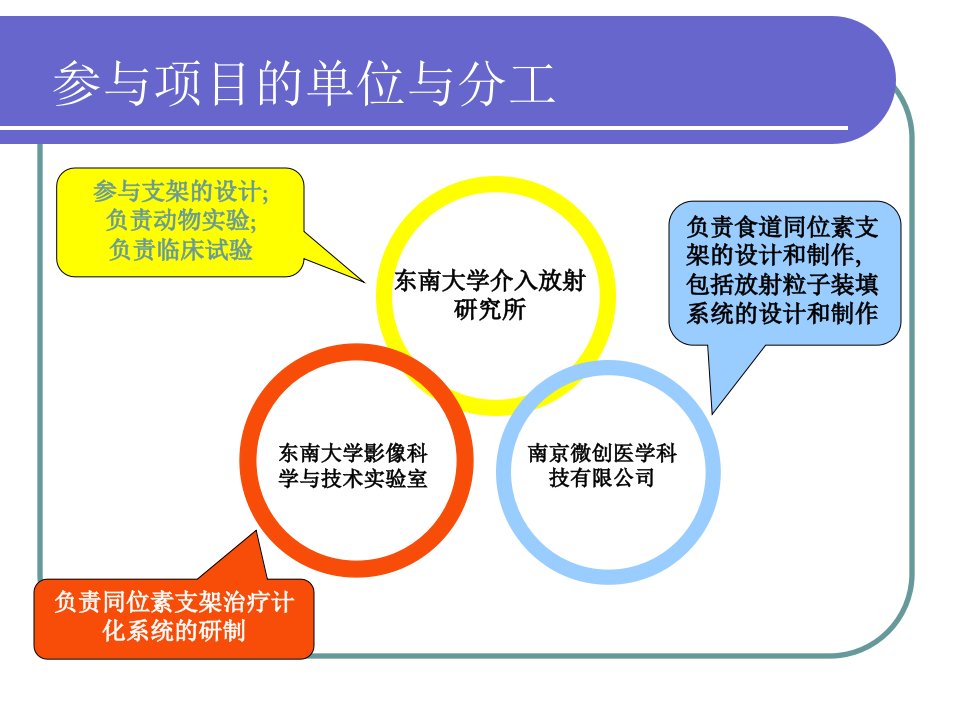 参与项目的单位与分工

参与支架的设计;
负责动物实验;
负责临床试验

东南大学介入放射研究所

负责食道同位素支架的设计和制作,包括放射粒子装填系统的设计和制作

东南大学影像科学与技术实验室

南京微创医学科技有限公司

负责同位素支架治疗计化系统的研制